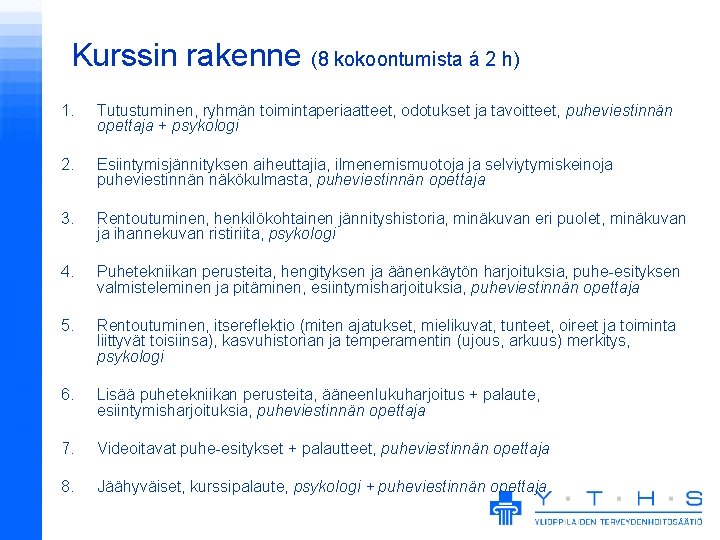 Kurssin rakenne (8 kokoontumista á 2 h)

1. Tutustuminen, ryhmän toimintaperiaatteet, odotukset ja tavoitteet, puheviestinnän opettaja + psykologi

2. Esiintymisjännityksen aiheuttajia, ilmenemismuotoja ja selviytymiskeinoja puheviestinnän näkökulmasta, puheviestinnän opettaja

3. Rentoutuminen, henkilökohtainen jännityshistoria, minäkuvan eri puolet, minäkuvan ja ihannekuvan ristiriita, psykologi

4. Puhetekniikan perusteita, hengityksen ja äänenkäytön harjoituksia, puhe-esityksen valmisteleminen ja pitäminen, esiintymisharjoituksia, puheviestinnän opettaja

5. Rentoutuminen, itsereflektio (miten ajatukset, mielikuvat, tunteet, oireet ja toiminta liittyvät toisiinsa), kasvuhistorian ja temperamentin (ujous, arkuus) merkitys, psykologi

6. Lisää puhetekniikan perusteita, ääneenlukuharjoitus + palaute, esiintymisharjoituksia, puheviestinnän opettaja

7. Videoitavat puhe-esitykset + palautteet, puheviestinnän opettaja

8. Jäähyväiset, kurssipalaute, psykologi + puheviestinnän opettaja

Y · T · H · S
YLIOPPILAIDEN TERVEYDENHOITOSÄÄTIÖ